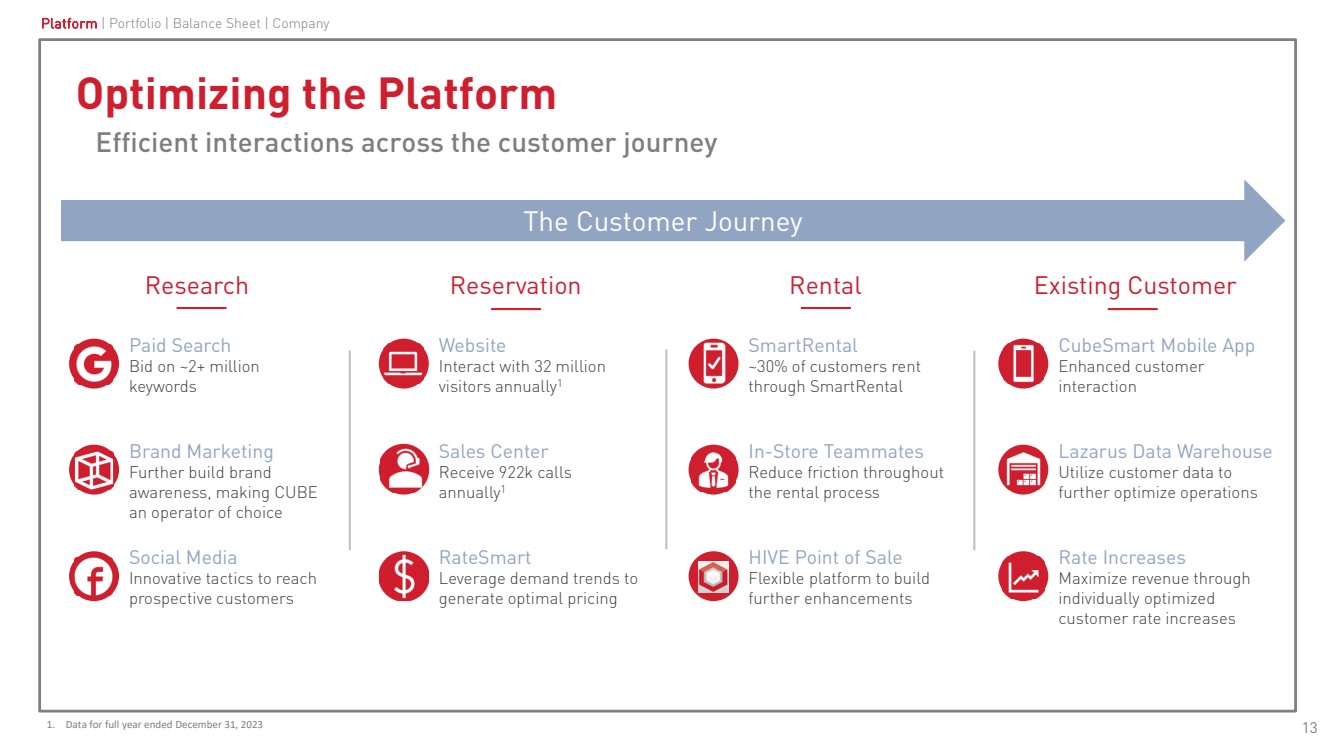 Platform | Portfolio | Balance Sheet | Company

Optimizing the Platform

Efficient interactions across the customer journey

The Customer Journey

Research

Paid Search
Bid on ~2+ million keywords

Brand Marketing
Further build brand awareness, making CUBE an operator of choice

Social Media
Innovative tactics to reach prospective customers

Reservation

Website
Interact with 32 million visitors annually$^1$

Sales Center
Receive 922k calls annually$^1$

RateSmart
Leverage demand trends to generate optimal pricing

Rental

SmartRental
~30% of customers rent through SmartRental

In-Store Teammates
Reduce friction throughout the rental process

HIVE Point of Sale
Flexible platform to build further enhancements

Existing Customer

CubeSmart Mobile App
Enhanced customer interaction

Lazarus Data Warehouse
Utilize customer data to further optimize operations

Rate Increases
Maximize revenue through individually optimized customer rate increases

1. Data for full year ended December 31, 2023

13